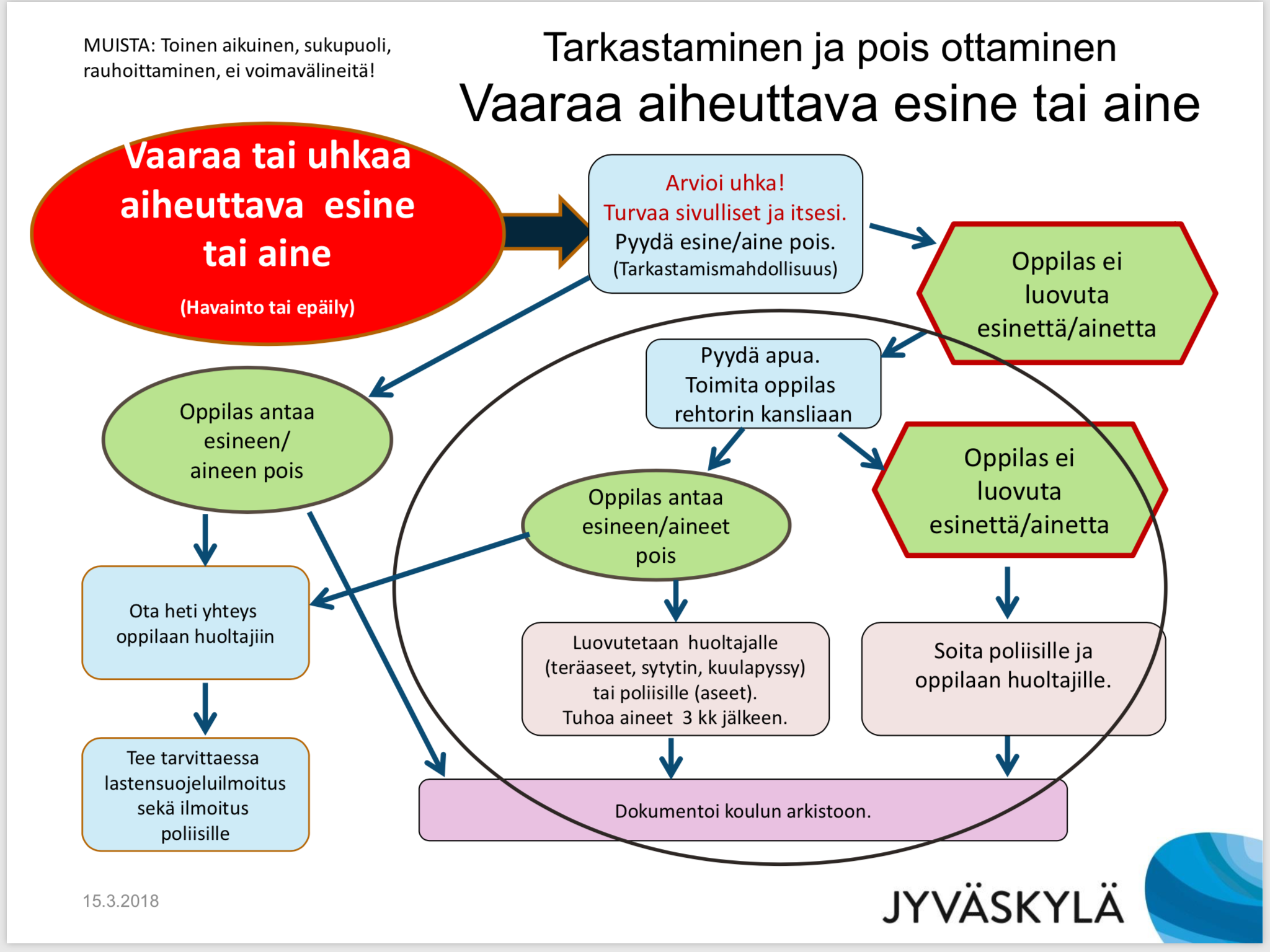 MUISTA: Toinen aikuinen, sukupuoli, rauhoittaminen, ei voimavälineitä!

Tarkastaminen ja pois ottaminen

Vaaraa aiheuttava esine tai aine

Vaaraa tai uhkaa aiheuttava esine tai aine

(Havainto tai epäily)

Arvioi uhka!
Turvaa sivulliset ja itsesi.
Pyydä esine/aine pois.
(Tarkastamismahdollisuus)

Oppilas ei luovuta esinettä/ainetta

Pyydä apua.
Toimita oppilas rehtorin kansliaan

Oppilas antaa esineen/ aineen pois

Oppilas antaa esineen/aineet pois

Oppilas ei luovuta esinettä/ainetta

Ota heti yhteys oppilaan huoltajiin

Luovutetaan huoltajalle (teräaseet, sytytin, kuulapyssy) tai poliisille (aseet).
Tuhoa aineet 3 kk jälkeen.

Soita poliisille ja oppilaan huoltajille.

Tee tarvittaessa lastensuojeluilmoitus sekä ilmoitus poliisille

Dokumentoi koulun arkistoon.

15.3.2018

JYVÄSKYLÄ